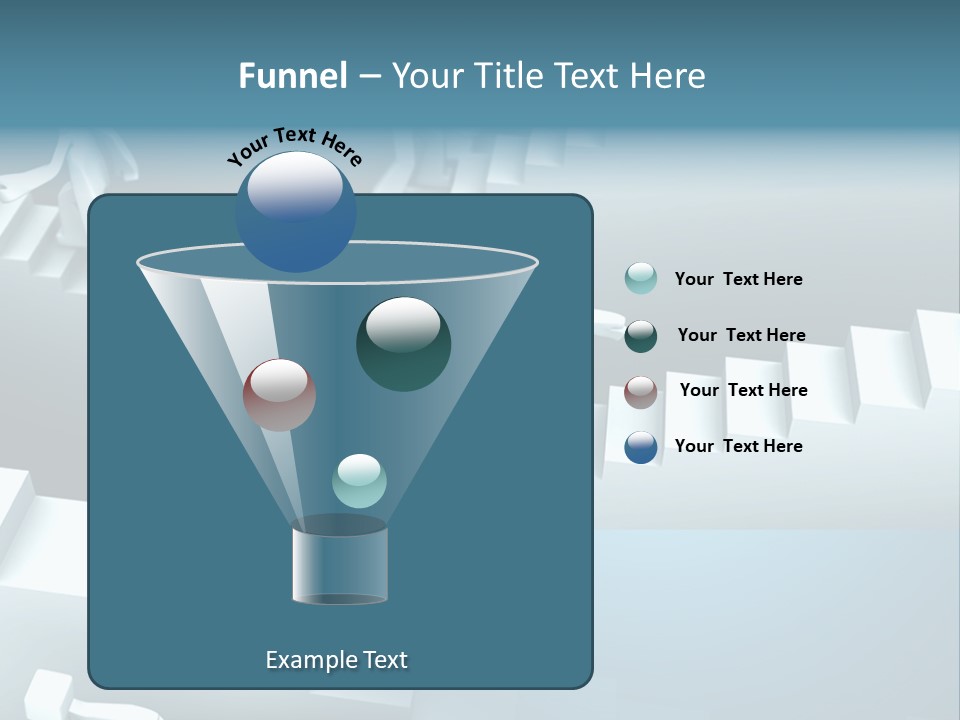 Funnel – Your Title Text Here

Your Text Here

Example Text

Your Text Here

Your Text Here

Your Text Here

Your Text Here